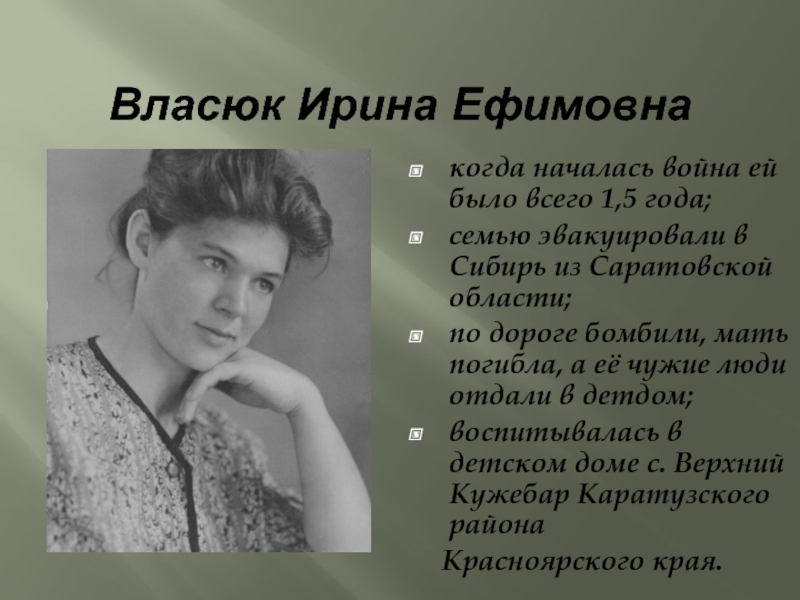 Власюк Ирина Ефимовна

когда началась война ей было всего 1,5 года;

семью эвакуировали в Сибирь из Саратовской области;

по дороге бомбили, мать погибла, а её чужие люди отдали в детдом;

воспитывалась в детском доме с. Верхний Кужебар Каратузского района

Красноярского края.